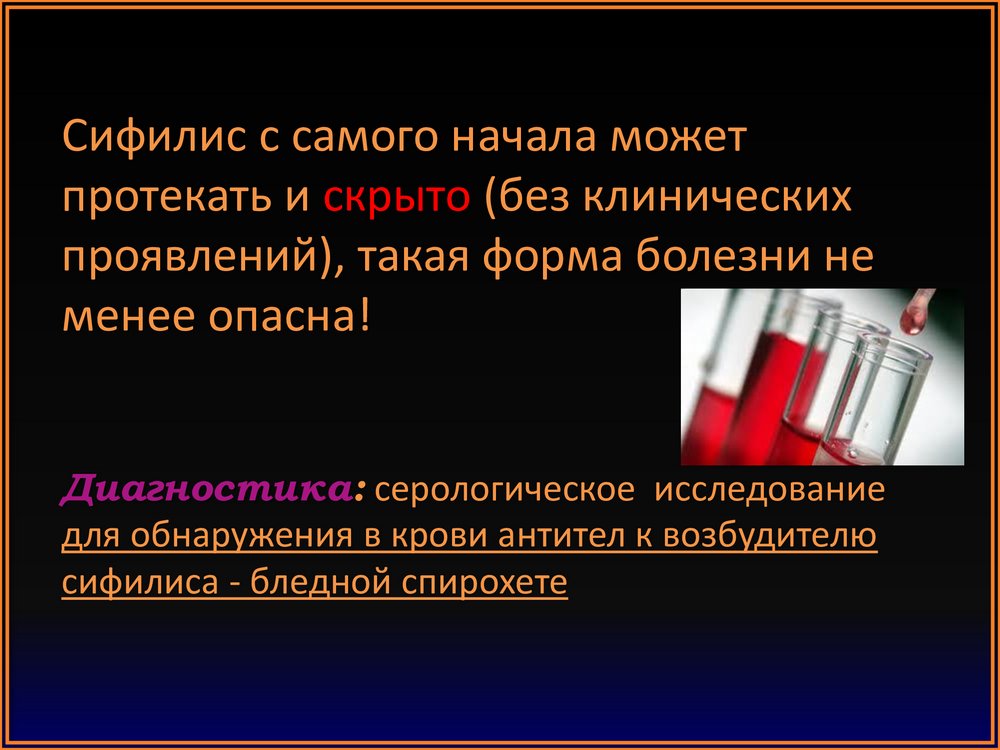 Сифилис с самого начала может протекать и скрыто (без клинических проявлений), такая форма болезни не менее опасна!

Диагностика: серологическое исследование для обнаружения в крови антител к возбудителю сифилиса - бледной спирохете